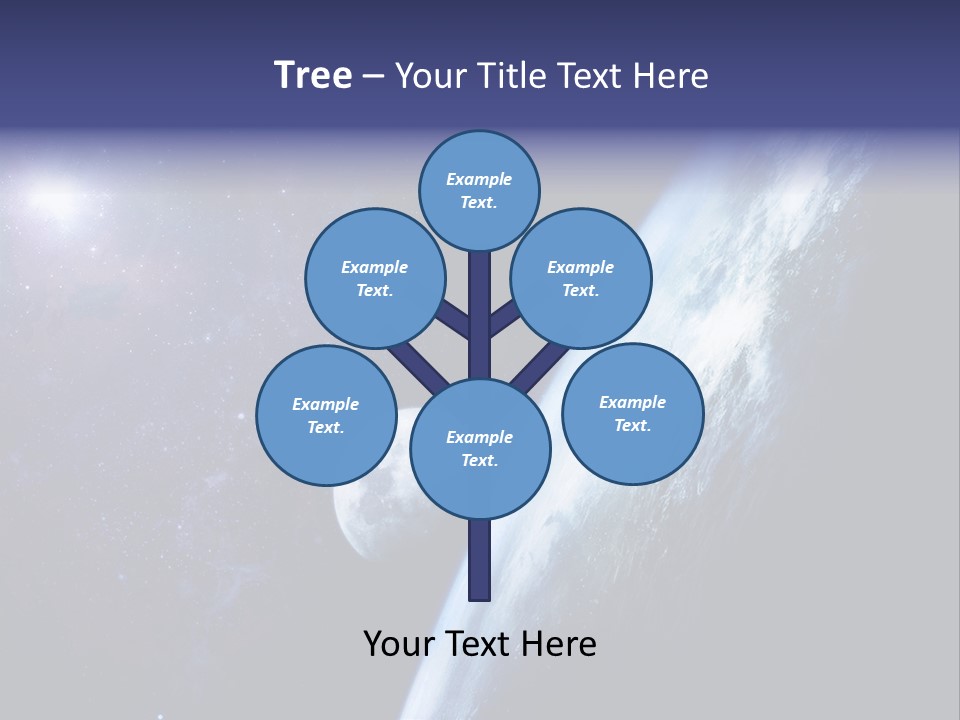 Tree – Your Title Text Here

Example Text.

Example Text.

Example Text.

Example Text.

Example Text.

Example Text.

Your Text Here